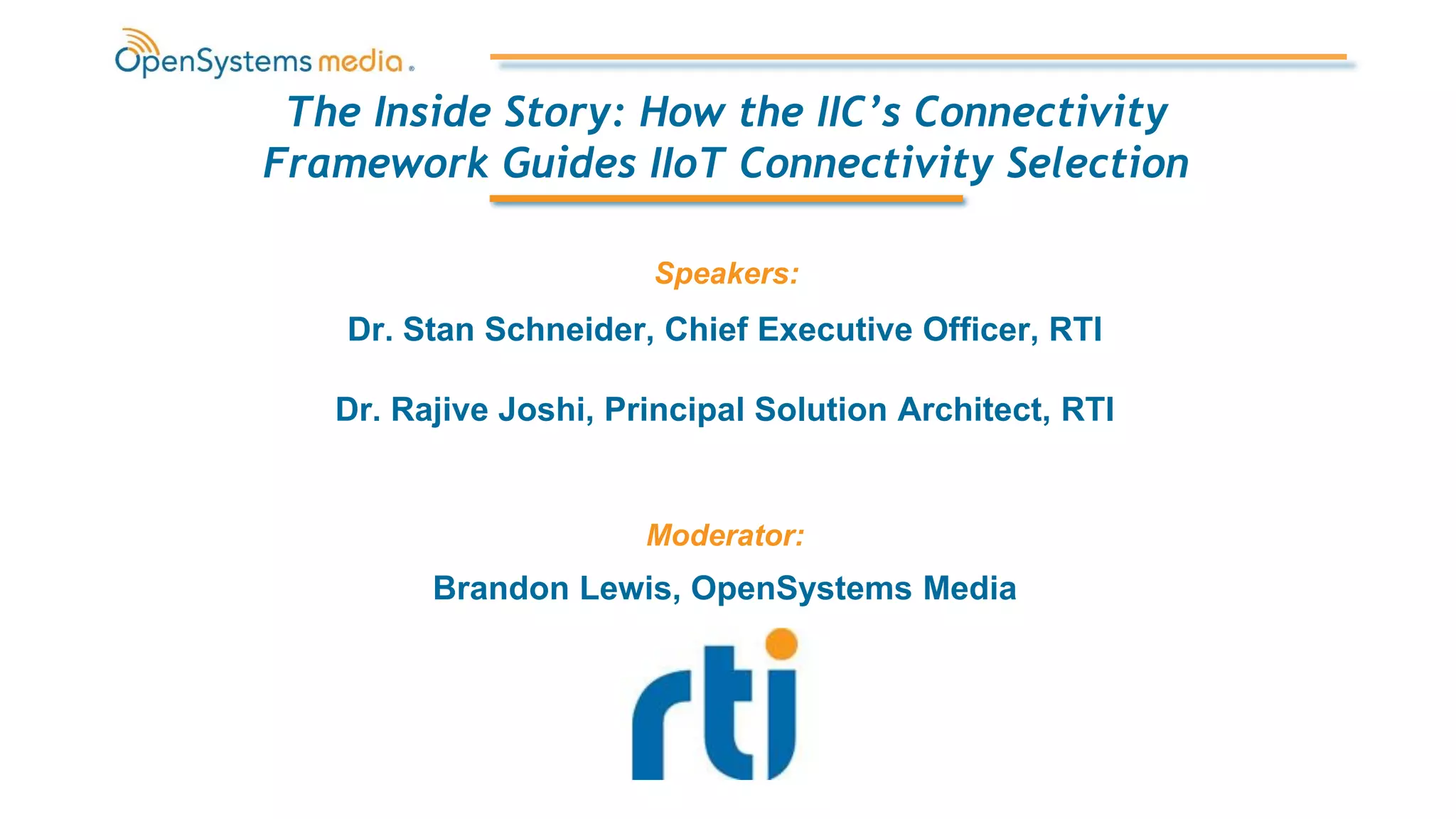 OpenSystems media

The Inside Story: How the IIC's Connectivity Framework Guides IIoT Connectivity Selection

Speakers:

Dr. Stan Schneider, Chief Executive Officer, RTI

Dr. Rajive Joshi, Principal Solution Architect, RTI

Moderator:

Brandon Lewis, OpenSystems Media

rti